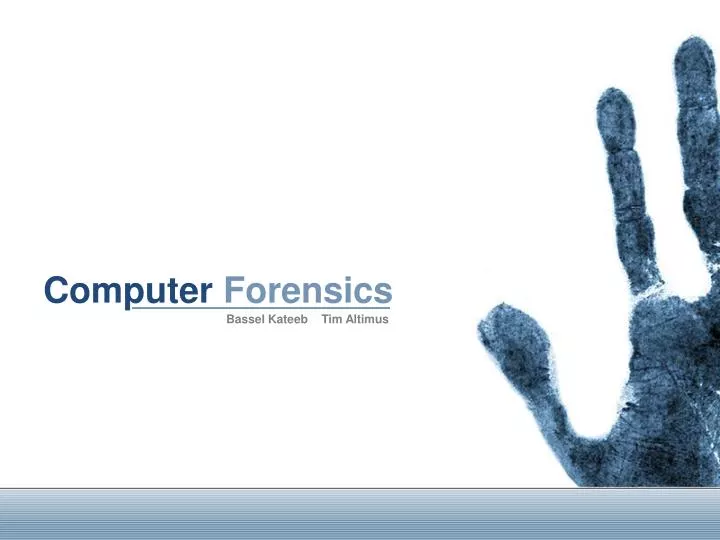 Computer Forensics
Bassel Kateeb Tim Altimus